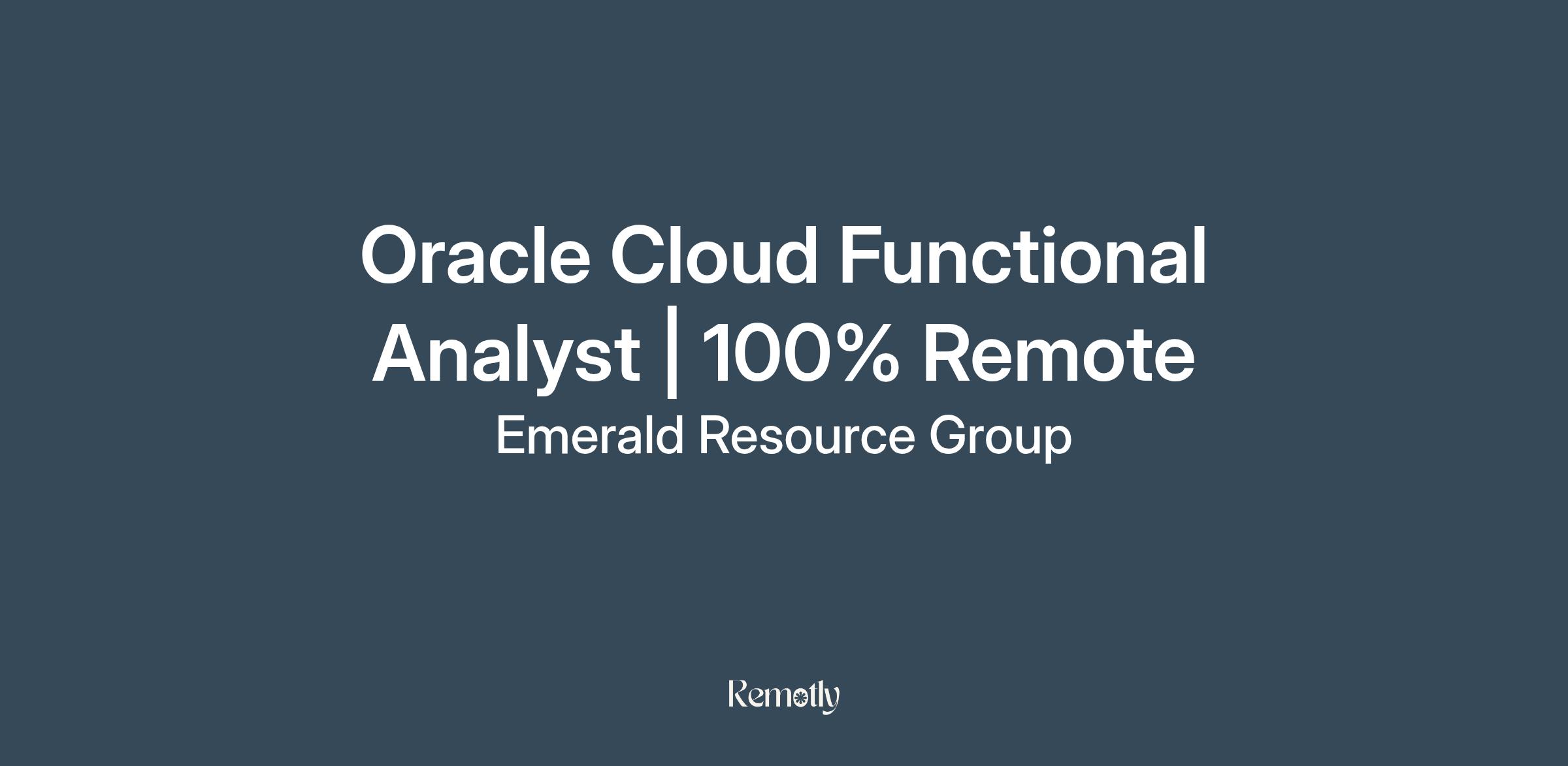 Oracle Cloud Functional Analyst | 100% Remote
Emerald Resource Group

Remotly